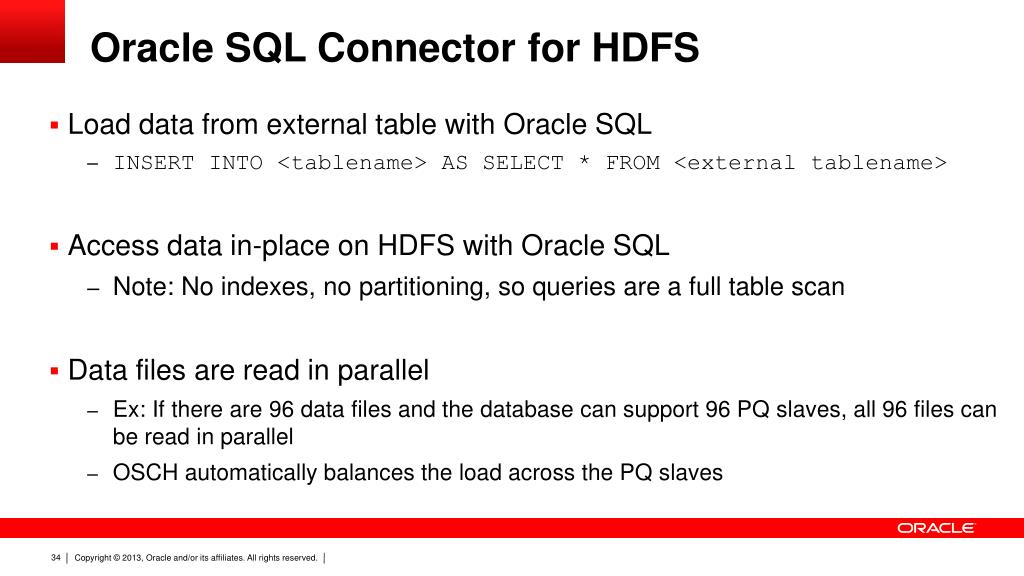 Oracle SQL Connector for HDFS

▪ Load data from external table with Oracle SQL
– INSERT INTO <tablename> AS SELECT * FROM <external tablename>

▪ Access data in-place on HDFS with Oracle SQL
– Note: No indexes, no partitioning, so queries are a full table scan

▪ Data files are read in parallel
– Ex: If there are 96 data files and the database can support 96 PQ slaves, all 96 files can be read in parallel
– OSCH automatically balances the load across the PQ slaves

ORACLE

34 | Copyright © 2013, Oracle and/or its affiliates. All rights reserved. |